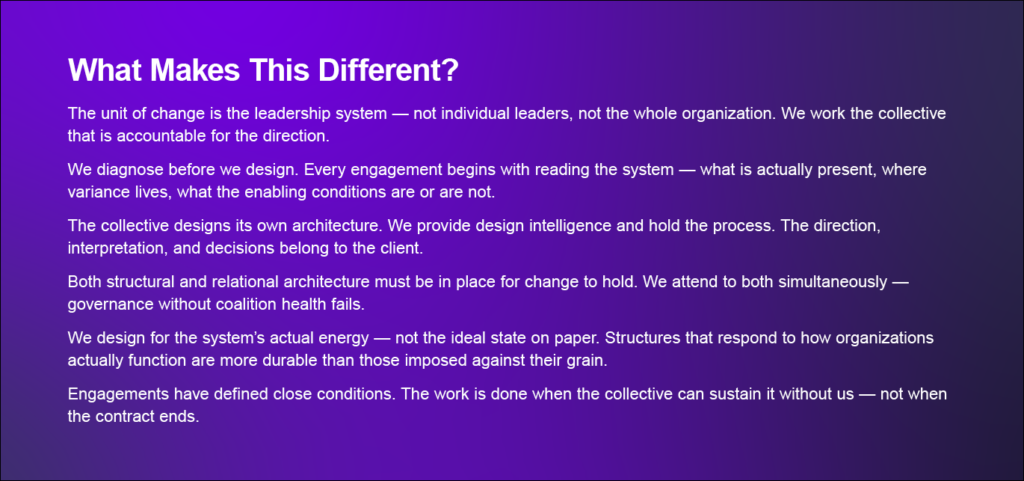 What Makes This Different?

The unit of change is the leadership system — not individual leaders, not the whole organization. We work the collective that is accountable for the direction.

We diagnose before we design. Every engagement begins with reading the system — what is actually present, where variance lives, what the enabling conditions are or are not.

The collective designs its own architecture. We provide design intelligence and hold the process. The direction, interpretation, and decisions belong to the client.

Both structural and relational architecture must be in place for change to hold. We attend to both simultaneously — governance without coalition health fails.

We design for the system's actual energy — not the ideal state on paper. Structures that respond to how organizations actually function are more durable than those imposed against their grain.

Engagements have defined close conditions. The work is done when the collective can sustain it without us — not when the contract ends.